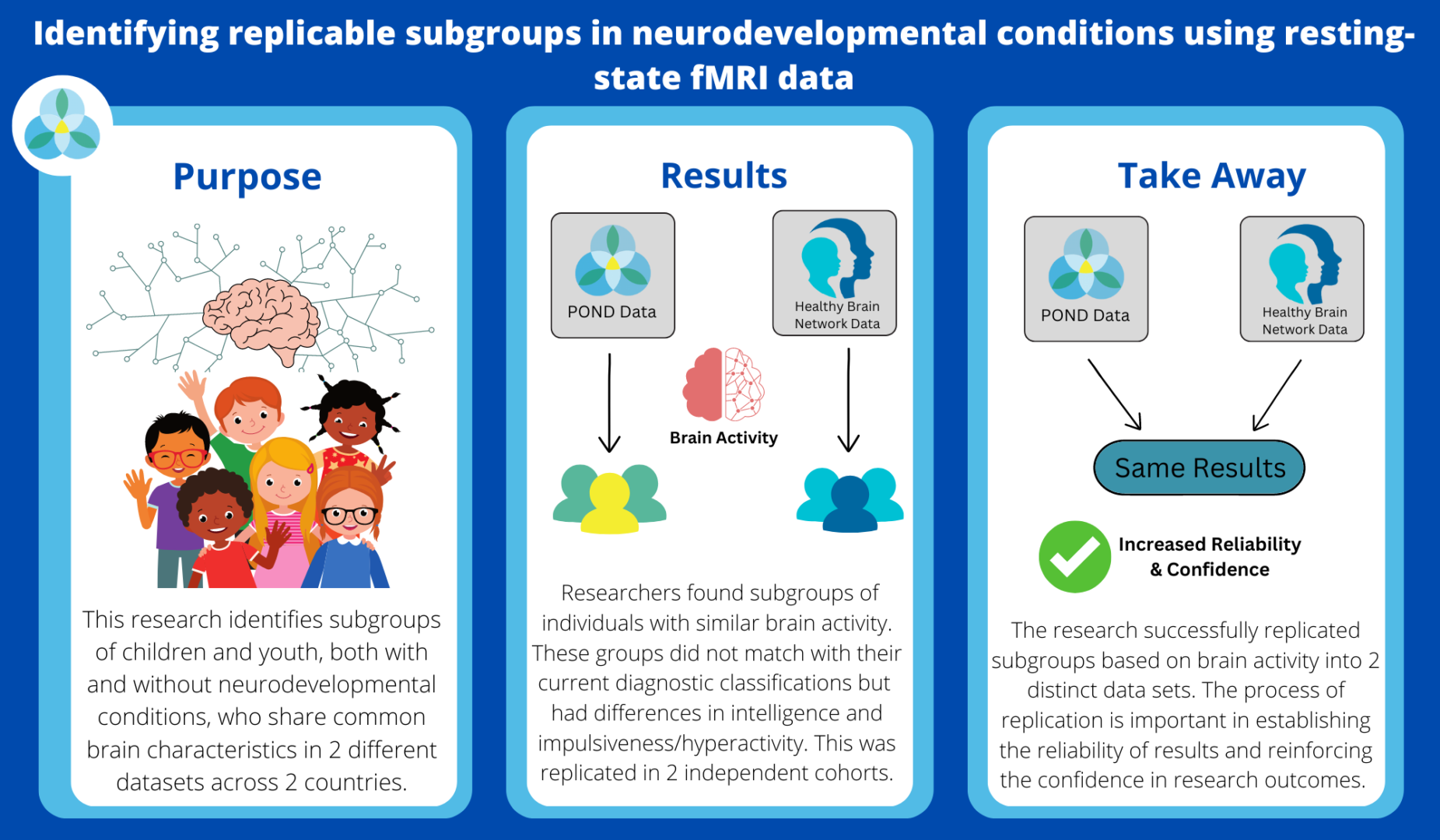 Identifying replicable subgroups in neurodevelopmental conditions using resting-state fMRI data

Purpose

This research identifies subgroups of children and youth, both with and without neurodevelopmental conditions, who share common brain characteristics in 2 different datasets across 2 countries.

Results

POND Data

Healthy Brain Network Data

Brain Activity

Researchers found subgroups of individuals with similar brain activity. These groups did not match with their current diagnostic classifications but had differences in intelligence and impulsiveness/hyperactivity. This was replicated in 2 independent cohorts.

Take Away

POND Data

Healthy Brain Network Data

Same Results

Increased Reliability & Confidence

The research successfully replicated subgroups based on brain activity into 2 distinct data sets. The process of replication is important in establishing the reliability of results and reinforcing the confidence in research outcomes.